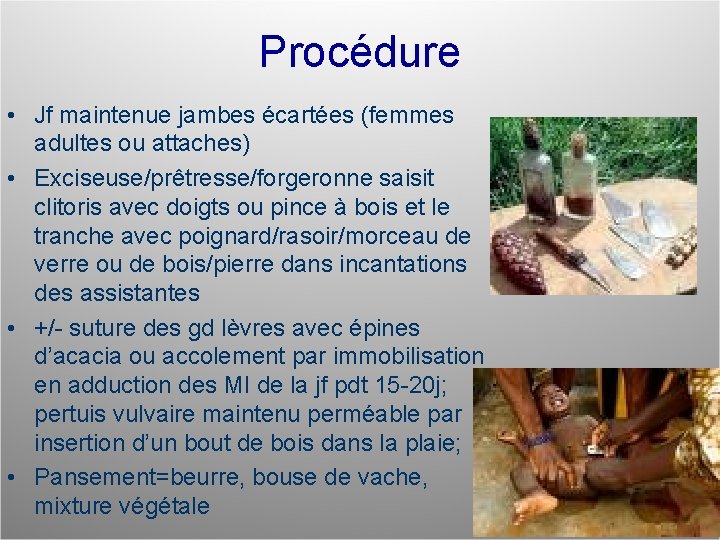 Procédure

• Jf maintenue jambes écartées (femmes adultes ou attaches)

• Exciseuse/prêtresse/forgeronne saisit clitoris avec doigts ou pince à bois et le tranche avec poignard/rasoir/morceau de verre ou de bois/pierre dans incantations des assistantes

• +/- suture des gd lèvres avec épines d'acacia ou accolement par immobilisation en adduction des MI de la jf pdt 15-20j; pertuis vulvaire maintenu perméable par insertion d'un bout de bois dans la plaie;

• Pansement=beurre, bouse de vache, mixture végétale